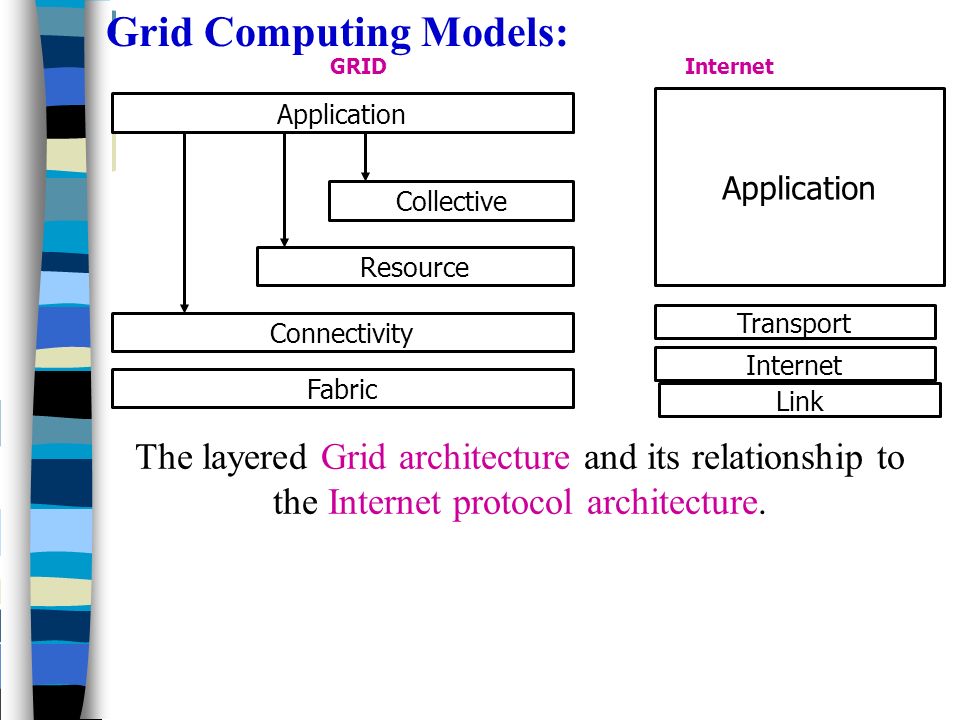 Grid Computing Models:

GRID

Application

Collective

Resource

Connectivity

Fabric

Internet

Application

Transport

Internet

Link

The layered Grid architecture and its relationship to the Internet protocol architecture.